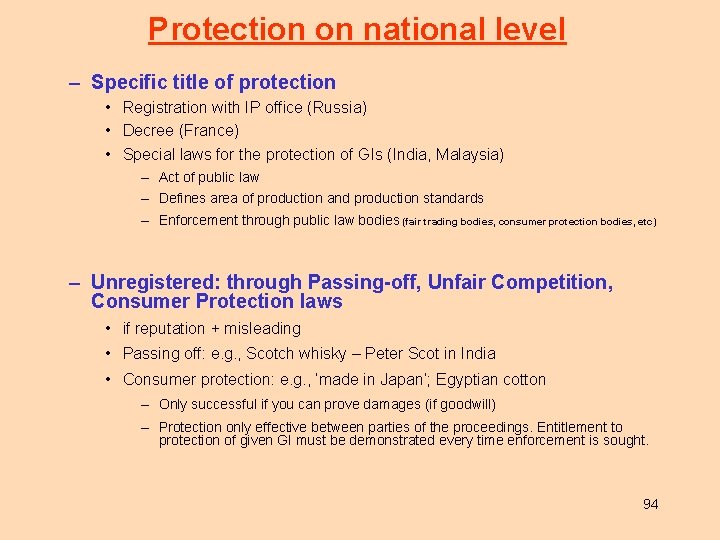 Protection on national level

– Specific title of protection

• Registration with IP office (Russia)

• Decree (France)

• Special laws for the protection of GIs (India, Malaysia)

– Act of public law

– Defines area of production and production standards

– Enforcement through public law bodies (fair trading bodies, consumer protection bodies, etc)

– Unregistered: through Passing-off, Unfair Competition, Consumer Protection laws

• if reputation + misleading

• Passing off: e.g., Scotch whisky – Peter Scot in India

• Consumer protection: e.g., 'made in Japan'; Egyptian cotton

– Only successful if you can prove damages (if goodwill)

– Protection only effective between parties of the proceedings. Entitlement to protection of given GI must be demonstrated every time enforcement is sought.

94